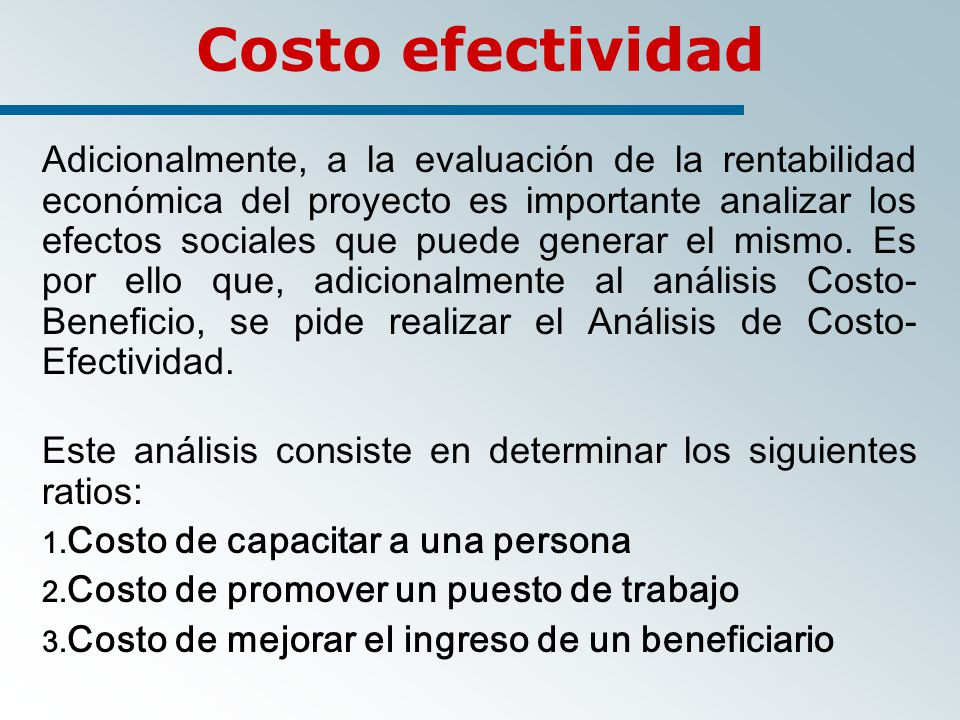 Costo efectividad

Adicionalmente, a la evaluación de la rentabilidad económica del proyecto es importante analizar los efectos sociales que puede generar el mismo. Es por ello que, adicionalmente al análisis Costo-Beneficio, se pide realizar el Análisis de Costo-Efectividad.

Este análisis consiste en determinar los siguientes ratios:

1.Costo de capacitar a una persona

2.Costo de promover un puesto de trabajo

3.Costo de mejorar el ingreso de un beneficiario